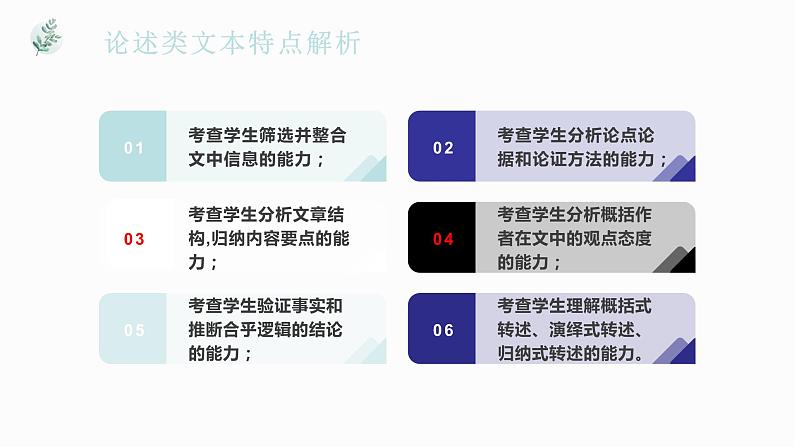 论述类文本特点解析

01 考查学生筛选并整合文中信息的能力；

02 考查学生分析论点论据和论证方法的能力；

03 考查学生分析文章结构,归纳内容要点的能力；

04 考查学生分析概括作者在文中的观点态度的能力；

05 考查学生验证事实和推断合乎逻辑的结论的能力；

06 考查学生理解概括式转述、演绎式转述、归纳式转述的能力。